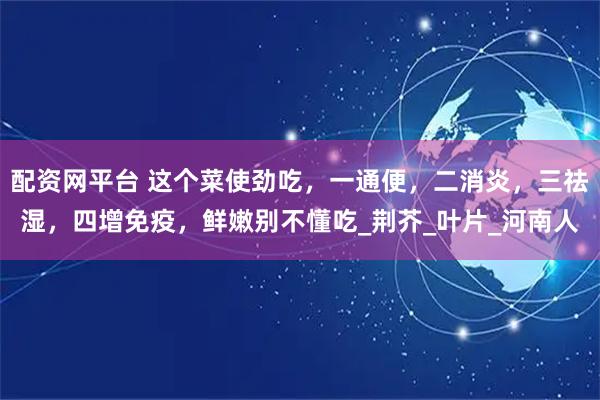 配资网平台 这个菜使劲吃，一通便，二消炎，三祛湿，四增免疫，鲜嫩别不懂吃_荆芥_叶片_河南人